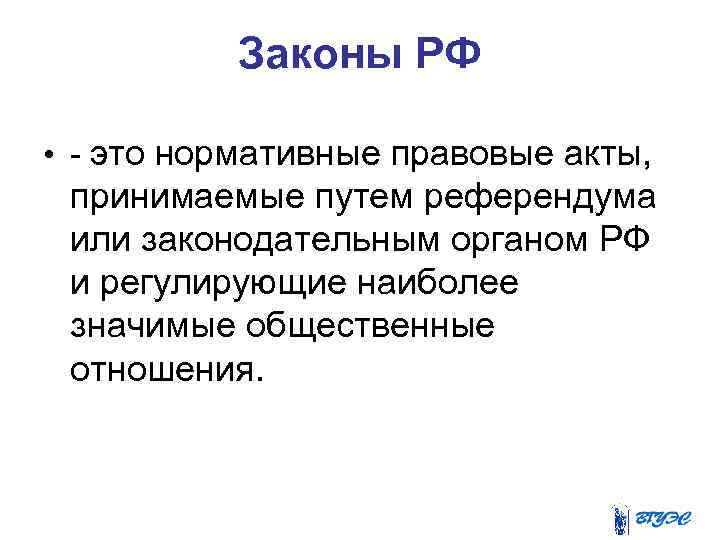 Законы РФ

• - это нормативные правовые акты, принимаемые путем референдума или законодательным органом РФ и регулирующие наиболее значимые общественные отношения.

ВГУЭС